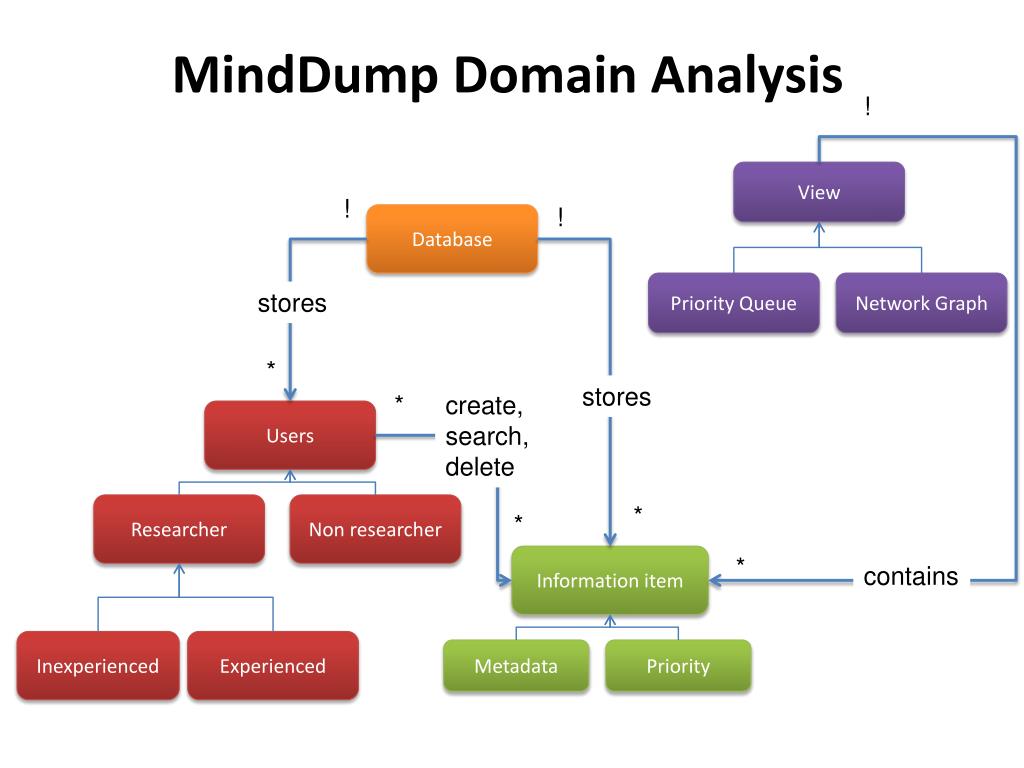 MindDump Domain Analysis

!

View

Priority Queue

Network Graph

!

Database

!

stores

*

Users

*

create, search, delete

stores

Researcher

Non researcher

*

*

*

Information item

contains

Inexperienced

Experienced

Metadata

Priority